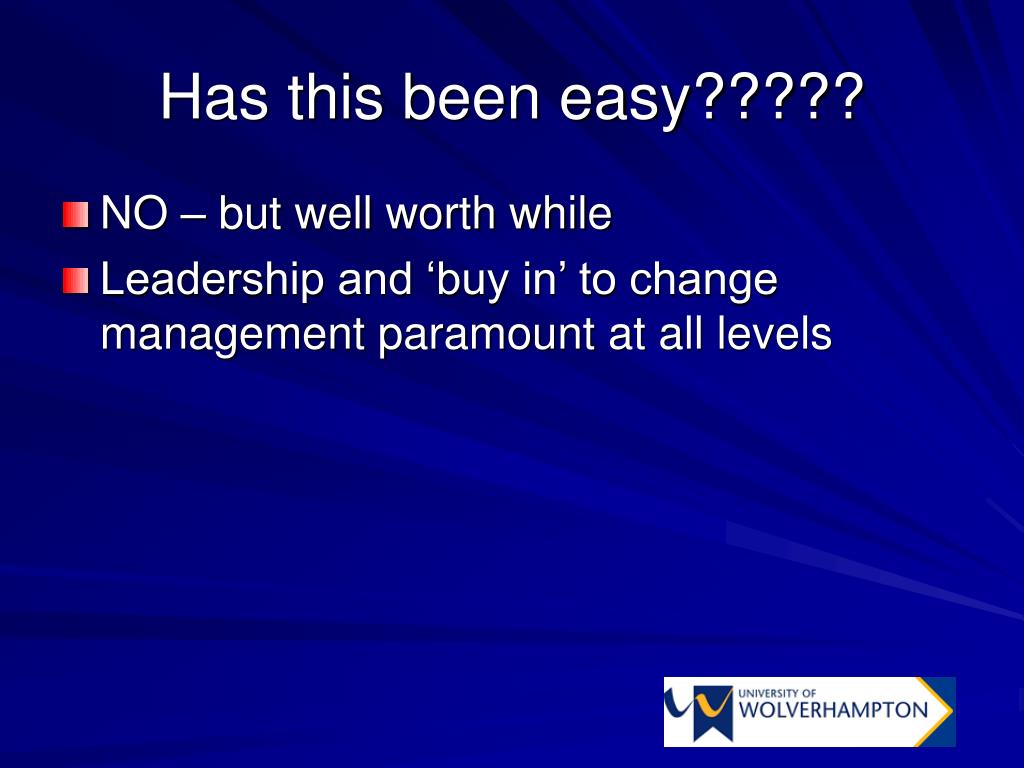 Has this been easy?????

NO – but well worth while

Leadership and ‘buy in’ to change management paramount at all levels

UNIVERSITY OF
WOLVERHAMPTON